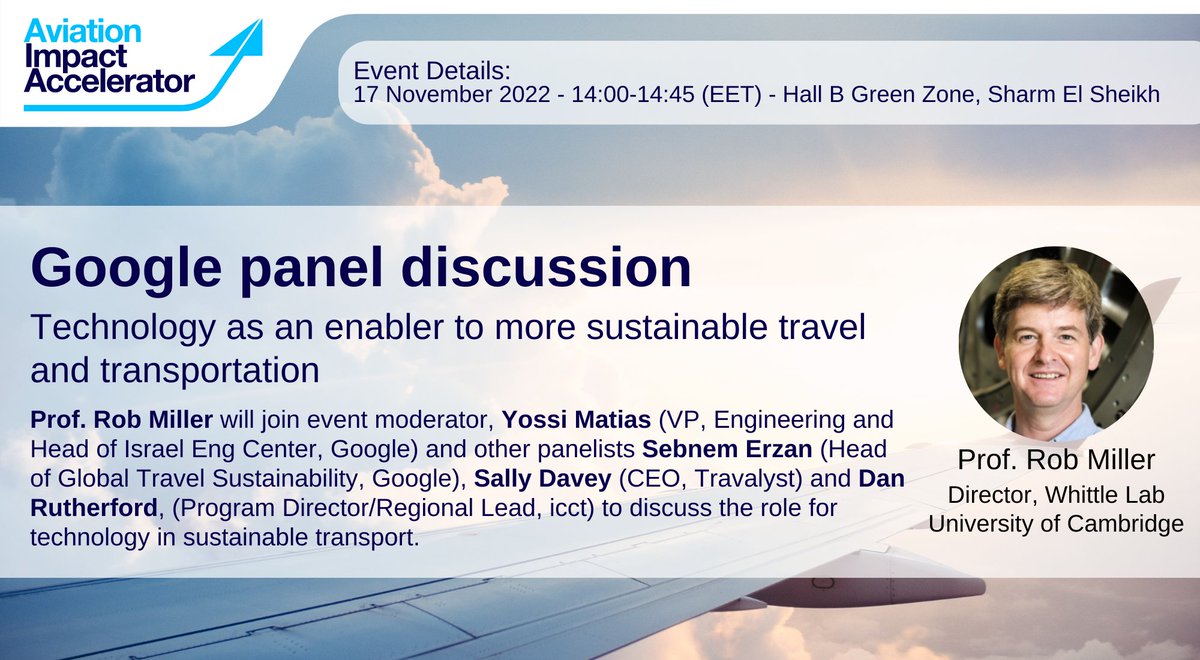 Aviation Impact Accelerator

Event Details:
17 November 2022 - 14:00-14:45 (EET) - Hall B Green Zone, Sharm El Sheikh

Google panel discussion

Technology as an enabler to more sustainable travel and transportation

Prof. Rob Miller will join event moderator, Yossi Matias (VP, Engineering and Head of Israel Eng Center, Google) and other panelists Sebnem Erzan (Head of Global Travel Sustainability, Google), Sally Davey (CEO, Travalyst) and Dan Rutherford, (Program Director/Regional Lead, icct) to discuss the role for technology in sustainable transport.

Prof. Rob Miller
Director, Whittle Lab
University of Cambridge